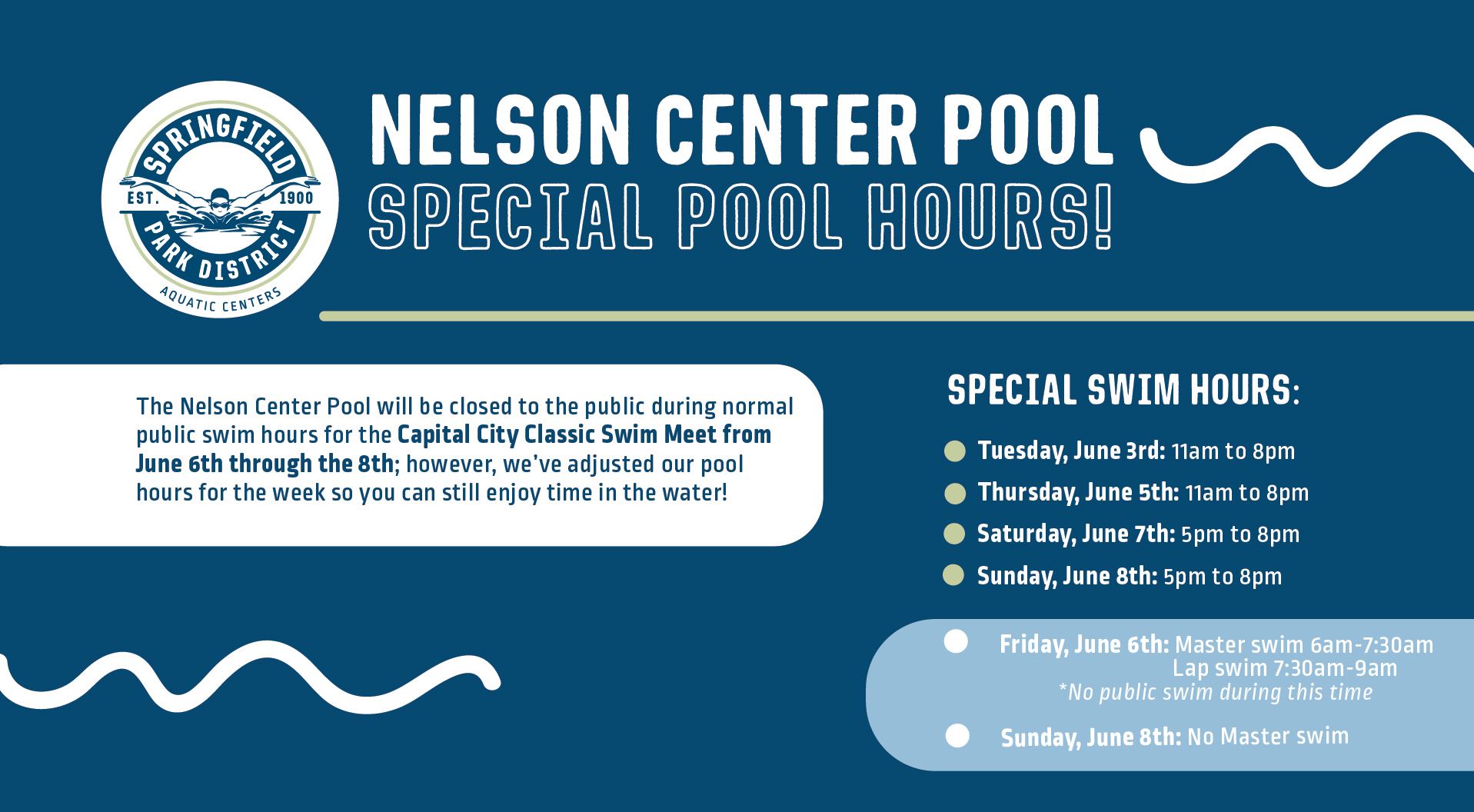 SPRINGFIELD EST. 1900 PARK DISTRICT AQUATIC CENTERS

NELSON CENTER POOL
SPECIAL POOL HOURS!

The Nelson Center Pool will be closed to the public during normal public swim hours for the Capital City Classic Swim Meet from June 6th through the 8th; however, we've adjusted our pool hours for the week so you can still enjoy time in the water!

SPECIAL SWIM HOURS:

Tuesday, June 3rd: 11am to 8pm
Thursday, June 5th: 11am to 8pm
Saturday, June 7th: 5pm to 8pm
Sunday, June 8th: 5pm to 8pm

Friday, June 6th: Master swim 6am-7:30am
Lap swim 7:30am-9am
*No public swim during this time

Sunday, June 8th: No Master swim